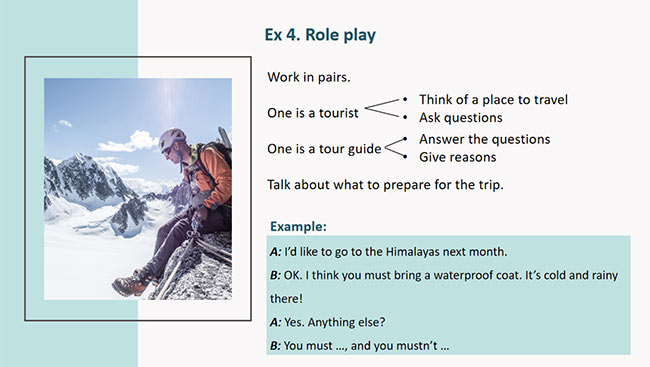 Ex 4. Role play

Work in pairs.

One is a tourist
• Think of a place to travel
• Ask questions

One is a tour guide
• Answer the questions
• Give reasons

Talk about what to prepare for the trip.

Example:

A: I'd like to go to the Himalayas next month.

B: OK. I think you must bring a waterproof coat. It's cold and rainy there!

A: Yes. Anything else?

B: You must ..., and you mustn't ...